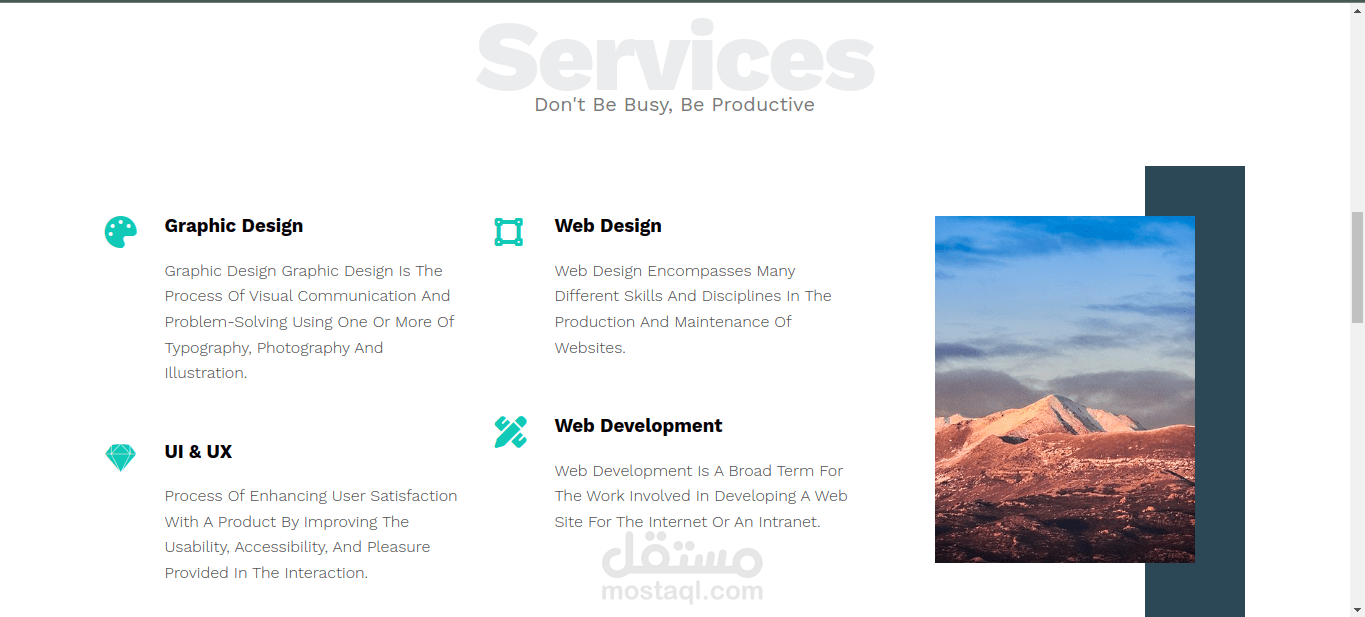 Services
Don't Be Busy, Be Productive

Graphic Design

Graphic Design Graphic Design Is The Process Of Visual Communication And Problem-Solving Using One Or More Of Typography, Photography And Illustration.

UI & UX

Process Of Enhancing User Satisfaction With A Product By Improving The Usability, Accessibility, And Pleasure Provided In The Interaction.

Web Design

Web Design Encompasses Many Different Skills And Disciplines In The Production And Maintenance Of Websites.

Web Development

Web Development Is A Broad Term For The Work Involved In Developing A Web Site For The Internet Or An Intranet.

مستقل
mostaql.com